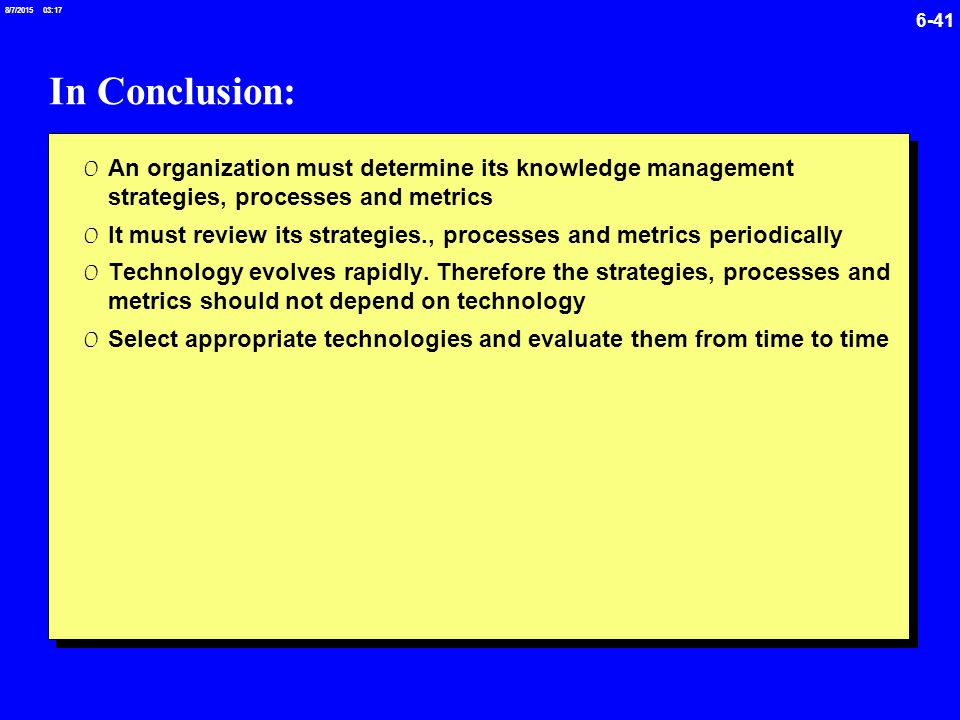 8/7/2015 03:17

6-41

In Conclusion:

0 An organization must determine its knowledge management strategies, processes and metrics

0 It must review its strategies., processes and metrics periodically

0 Technology evolves rapidly. Therefore the strategies, processes and metrics should not depend on technology

0 Select appropriate technologies and evaluate them from time to time